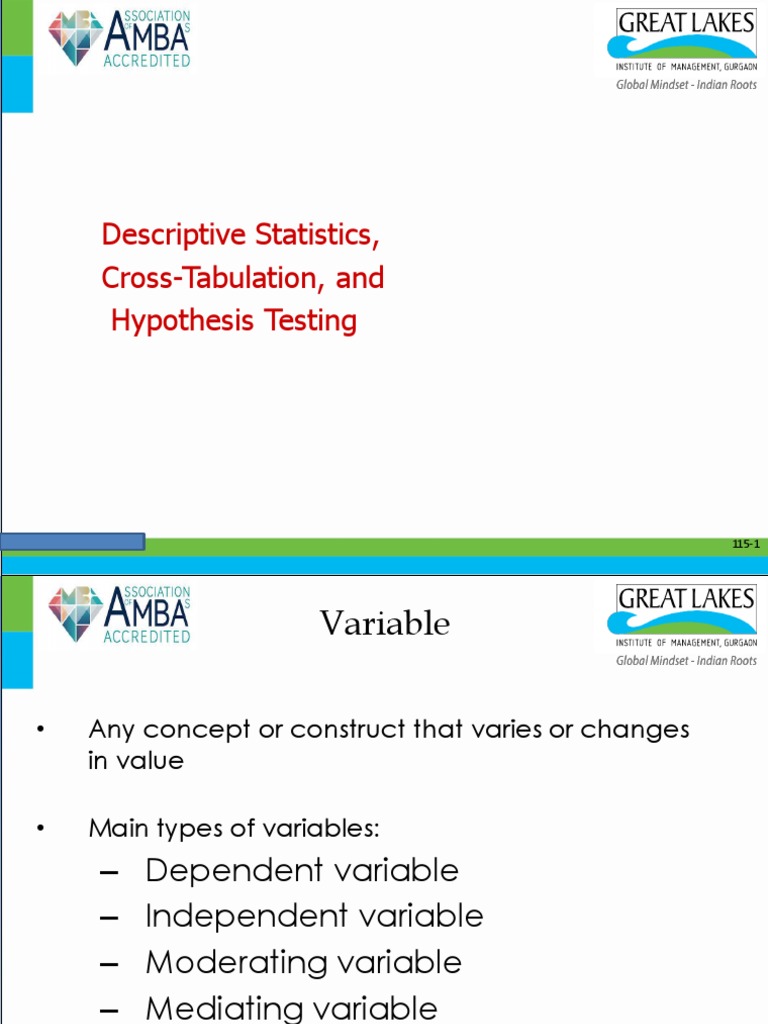 ASSOCIATION OF MBAS
AMBA ACCREDITED

GREAT LAKES
INSTITUTE OF MANAGEMENT, GURGAON
Global Mindset - Indian Roots

Descriptive Statistics, Cross-Tabulation, and Hypothesis Testing

115-1

ASSOCIATION OF MBAS
AMBA ACCREDITED

Variable

GREAT LAKES
INSTITUTE OF MANAGEMENT, GURGAON
Global Mindset - Indian Roots

• Any concept or construct that varies or changes in value

• Main types of variables:
– Dependent variable
– Independent variable
– Moderating variable
– Mediating variable